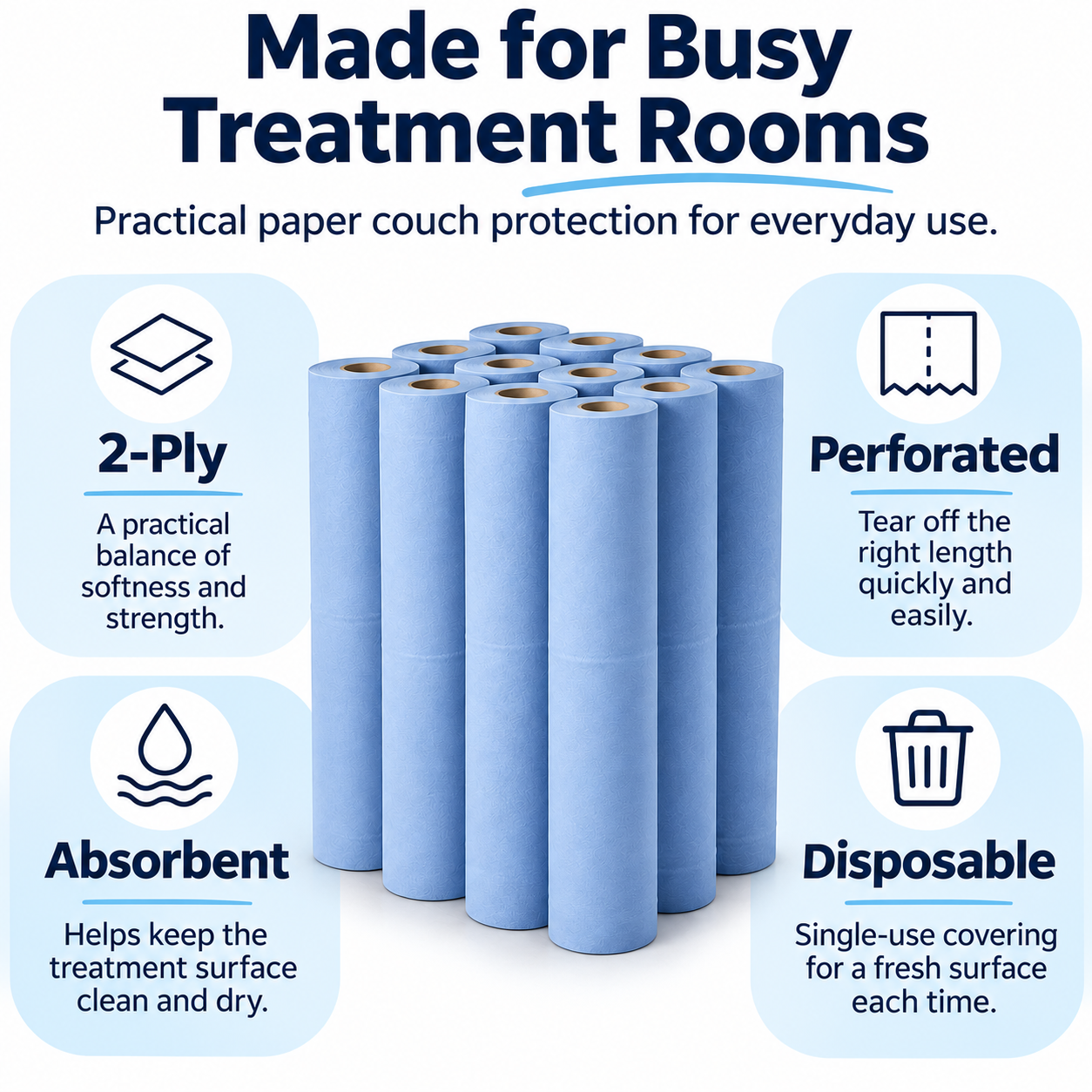 Made for Busy Treatment Rooms

Practical paper couch protection for everyday use.

2-Ply

A practical balance of softness and strength.

Absorbent

Helps keep the treatment surface clean and dry.

Perforated

Tear off the right length quickly and easily.

Disposable

Single-use covering for a fresh surface each time.